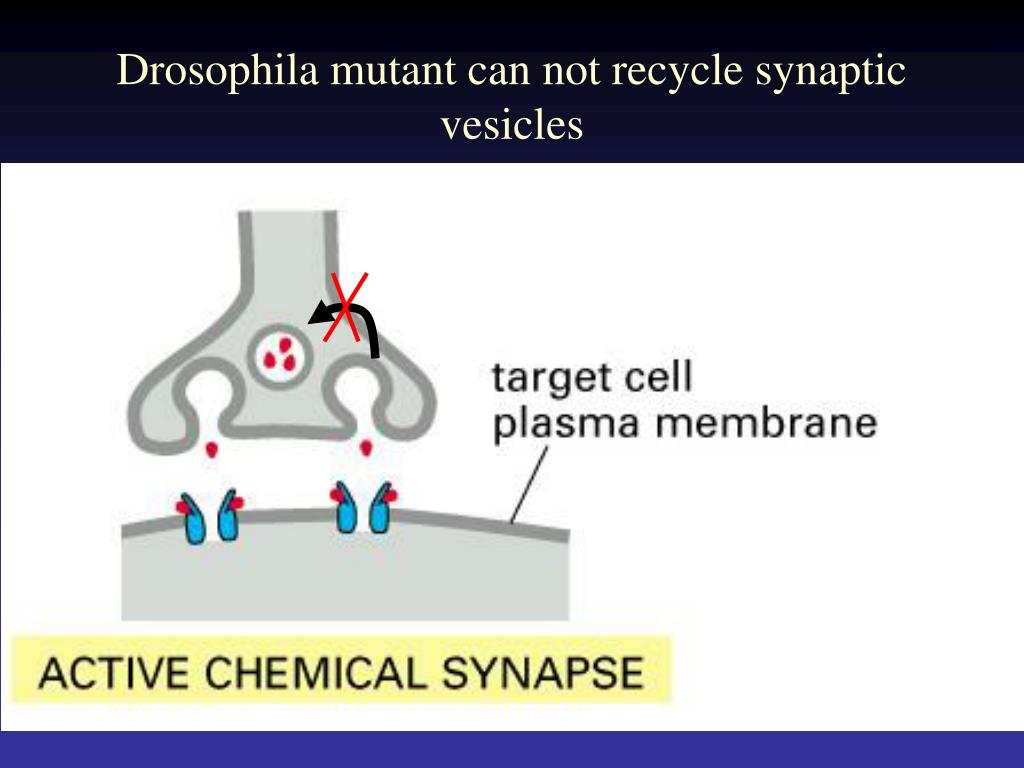 Drosophila mutant can not recycle synaptic vesicles

target cell plasma membrane

ACTIVE CHEMICAL SYNAPSE